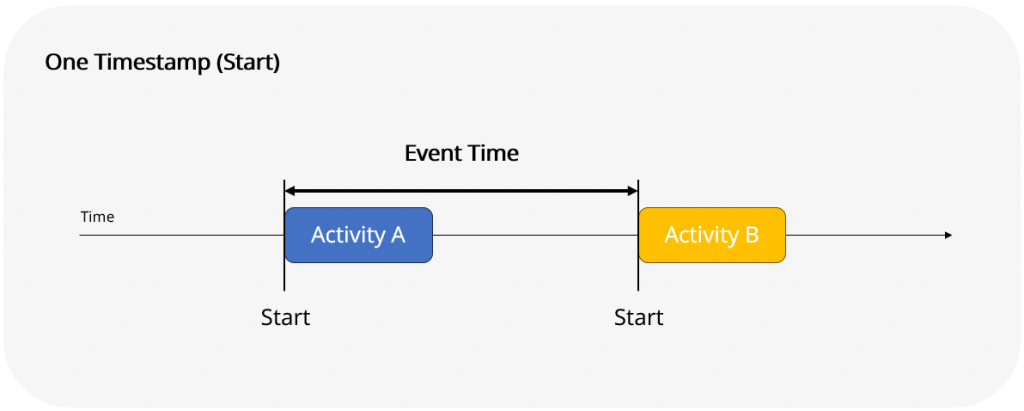 One Timestamp (Start)

Event Time

Time

Activity A

Activity B

Start

Start